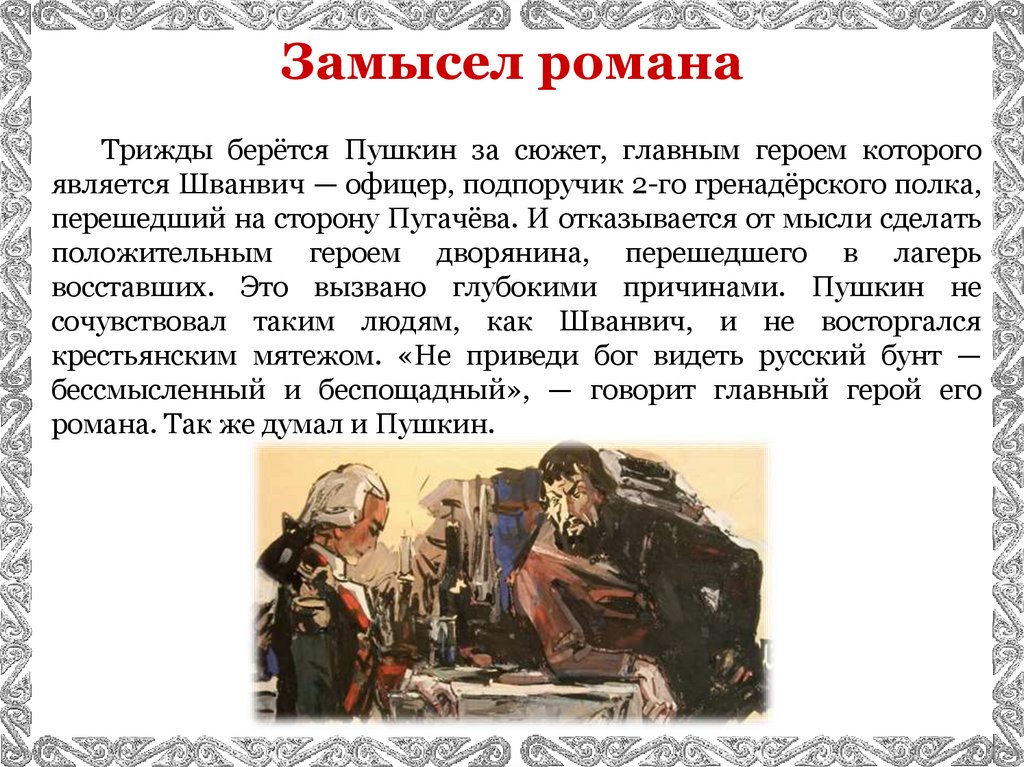 Замысел романа

Трижды берётся Пушкин за сюжет, главным героем которого является Шванвич — офицер, подпоручик 2-го гренадёрского полка, перешедший на сторону Пугачёва. И отказывается от мысли сделать положительным героем дворянина, перешедшего в лагерь восставших. Это вызвано глубокими причинами. Пушкин не сочувствовал таким людям, как Шванвич, и не восторгался крестьянским мятежом. «Не приведи бог видеть русский бунт — бессмысленный и беспощадный», — говорит главный герой его романа. Так же думал и Пушкин.